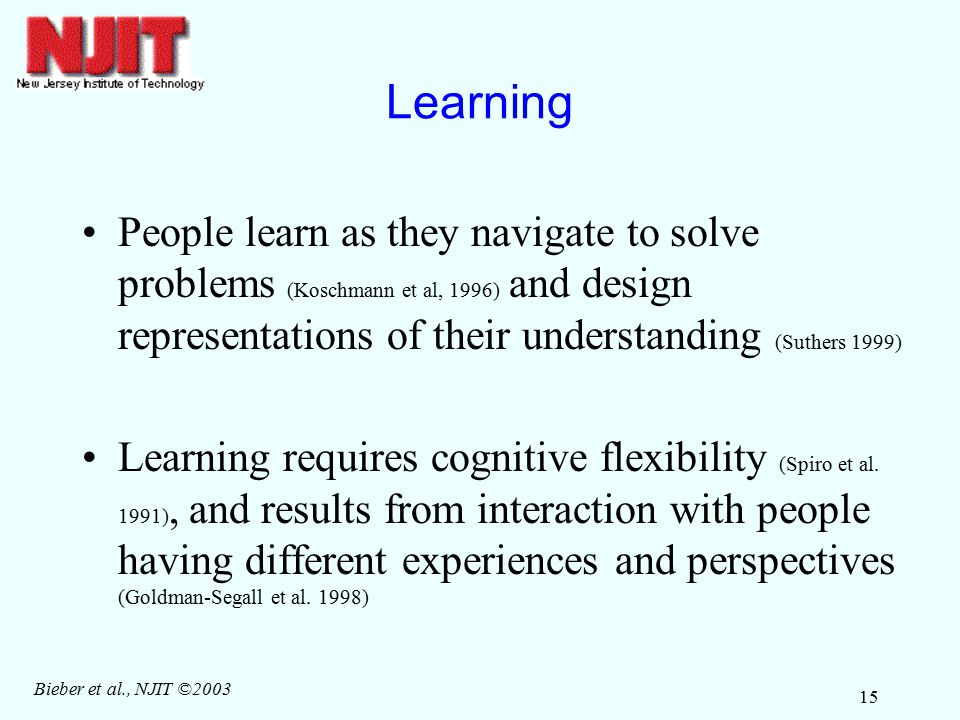 NJIT
New Jersey Institute of Technology

Learning

• People learn as they navigate to solve problems (Koschmann et al, 1996) and design representations of their understanding (Suthers 1999)

• Learning requires cognitive flexibility (Spiro et al. 1991), and results from interaction with people having different experiences and perspectives (Goldman-Segall et al. 1998)

Bieber et al., NJIT ©2003

15